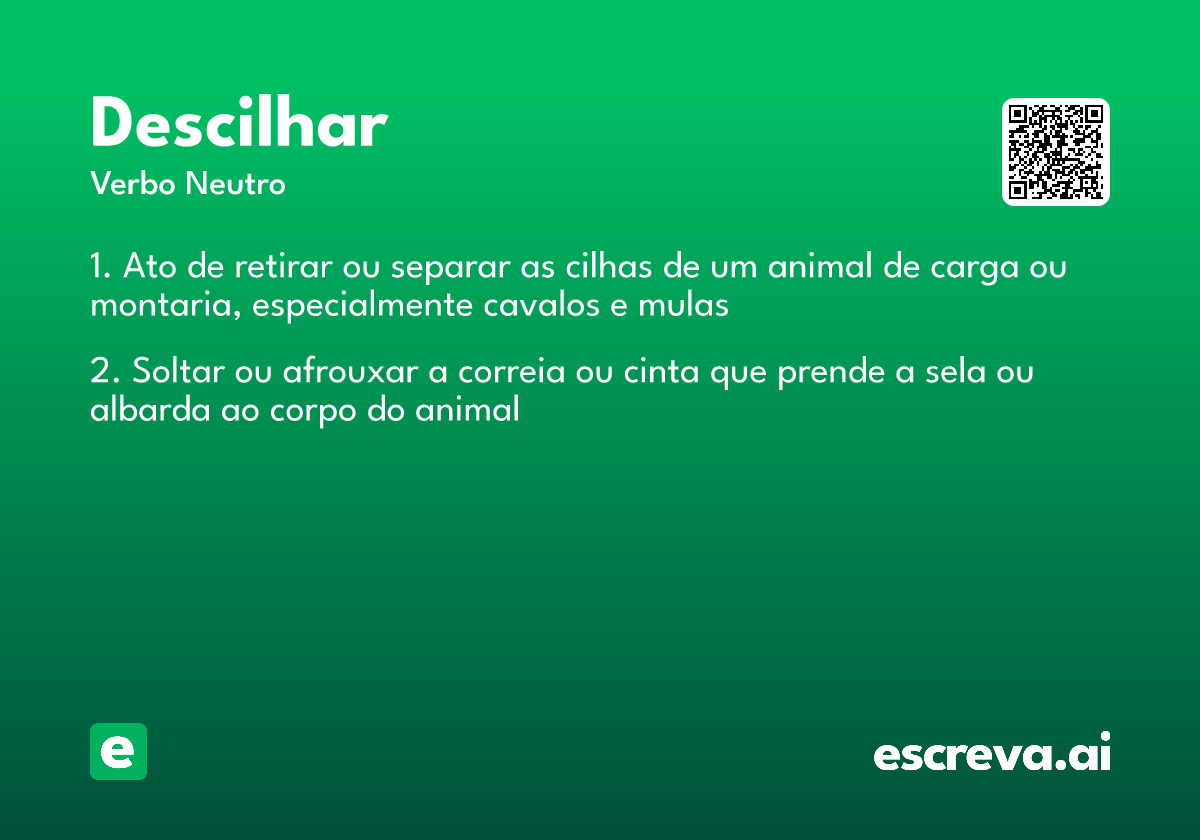 Descilhar
Verbo Neutro

1. Ato de retirar ou separar as cilhas de um animal de carga ou montaria, especialmente cavalos e mulas

2. Soltar ou afrouxar a correia ou cinta que prende a sela ou albarda ao corpo do animal

e

escreva.ai